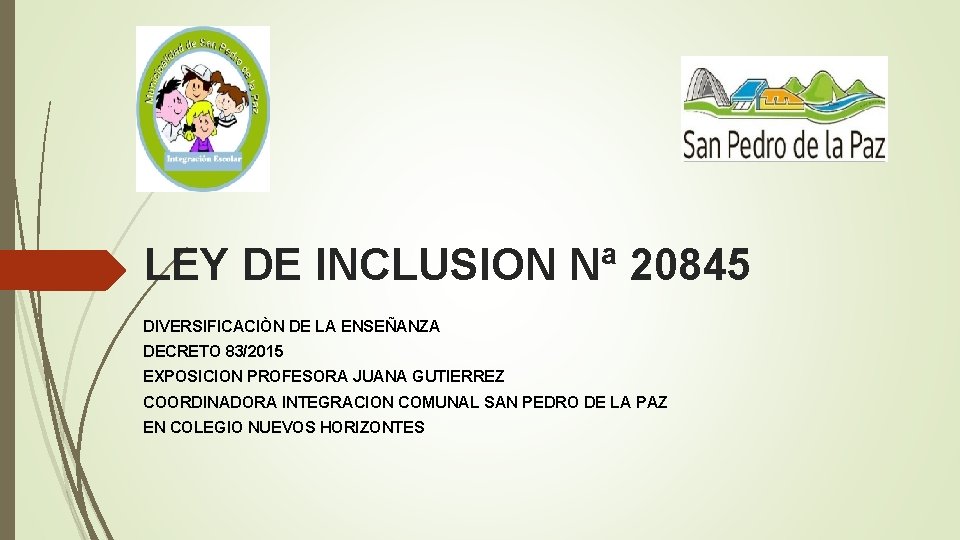 Municipalidad de San Pedro de la Paz
Integración Escolar

San Pedro de la Paz

LEY DE INCLUSION Nª 20845

DIVERSIFICACIÒN DE LA ENSEÑANZA
DECRETO 83/2015
EXPOSICION PROFESORA JUANA GUTIERREZ
COORDINADORA INTEGRACION COMUNAL SAN PEDRO DE LA PAZ
EN COLEGIO NUEVOS HORIZONTES